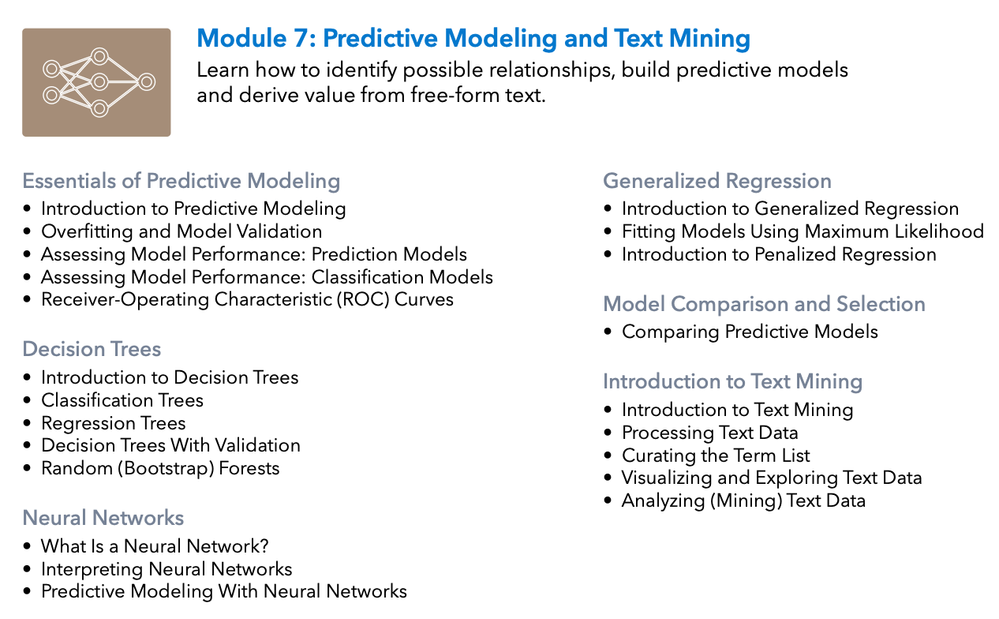 Module 7: Predictive Modeling and Text Mining
Learn how to identify possible relationships, build predictive models and derive value from free-form text.

Essentials of Predictive Modeling
• Introduction to Predictive Modeling
• Overfitting and Model Validation
• Assessing Model Performance: Prediction Models
• Assessing Model Performance: Classification Models
• Receiver-Operating Characteristic (ROC) Curves

Decision Trees
• Introduction to Decision Trees
• Classification Trees
• Regression Trees
• Decision Trees With Validation
• Random (Bootstrap) Forests

Neural Networks
• What Is a Neural Network?
• Interpreting Neural Networks
• Predictive Modeling With Neural Networks

Generalized Regression
• Introduction to Generalized Regression
• Fitting Models Using Maximum Likelihood
• Introduction to Penalized Regression

Model Comparison and Selection
• Comparing Predictive Models

Introduction to Text Mining
• Introduction to Text Mining
• Processing Text Data
• Curating the Term List
• Visualizing and Exploring Text Data
• Analyzing (Mining) Text Data